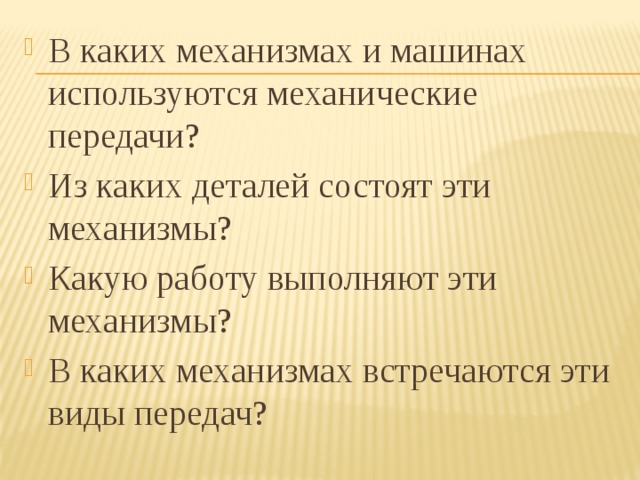 В каких механизмах и машинах используются механические передачи?

Из каких деталей состоят эти механизмы?

Какую работу выполняют эти механизмы?

В каких механизмах встречаются эти виды передач?